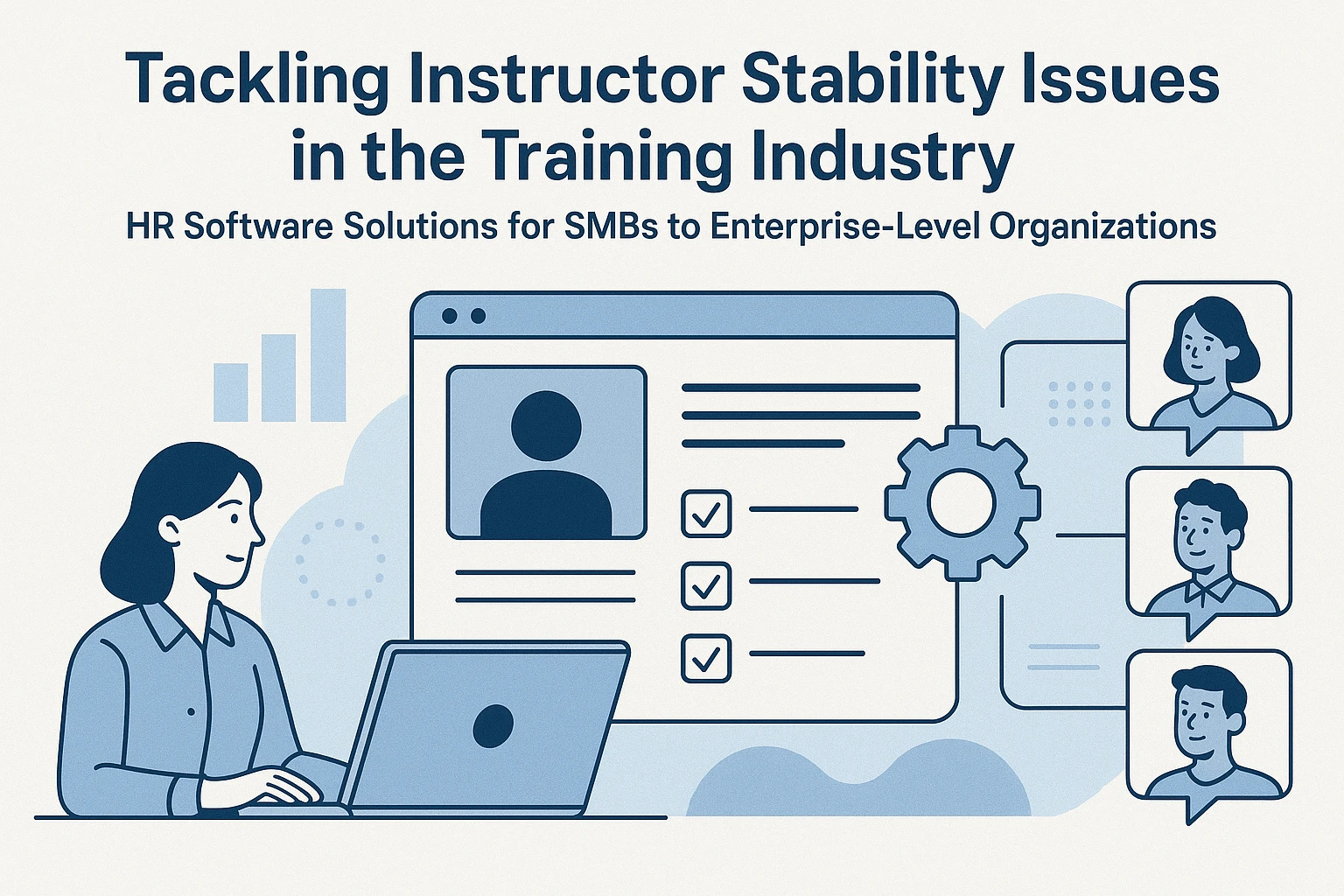 Tackling Instructor Stability Issues in the Training Industry

HR Software Solutions for SMBs to Enterprise-Level Organizations